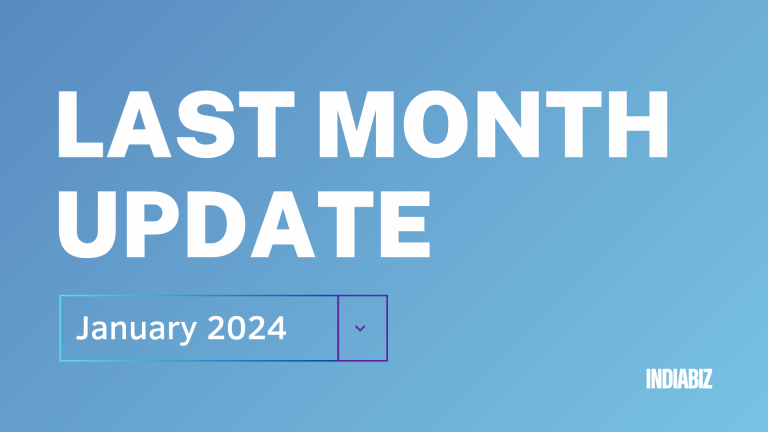 LAST MONTH UPDATE

January 2024

INDIABIZ